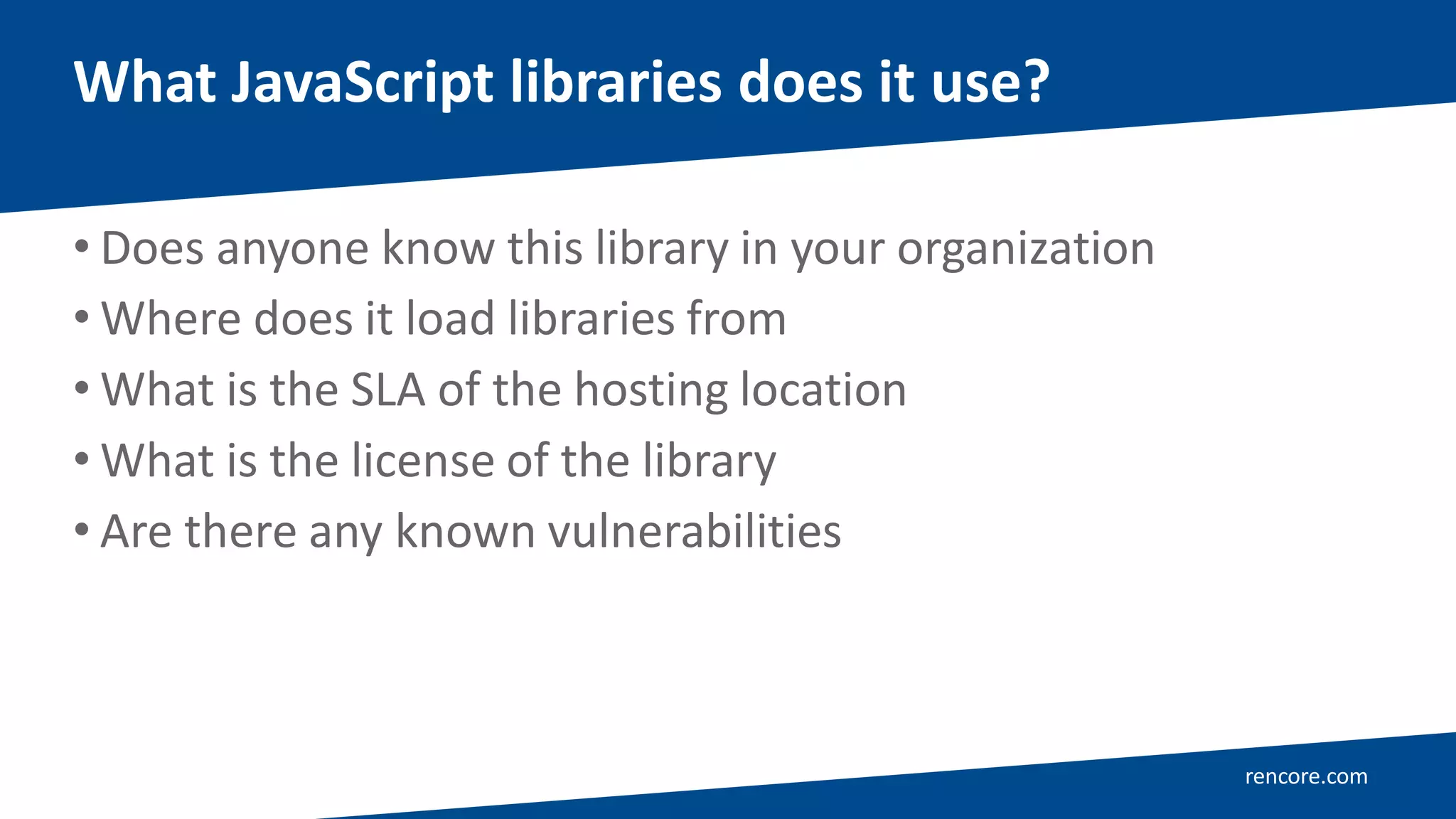 What JavaScript libraries does it use?

• Does anyone know this library in your organization
• Where does it load libraries from
• What is the SLA of the hosting location
• What is the license of the library
• Are there any known vulnerabilities

rencore.com